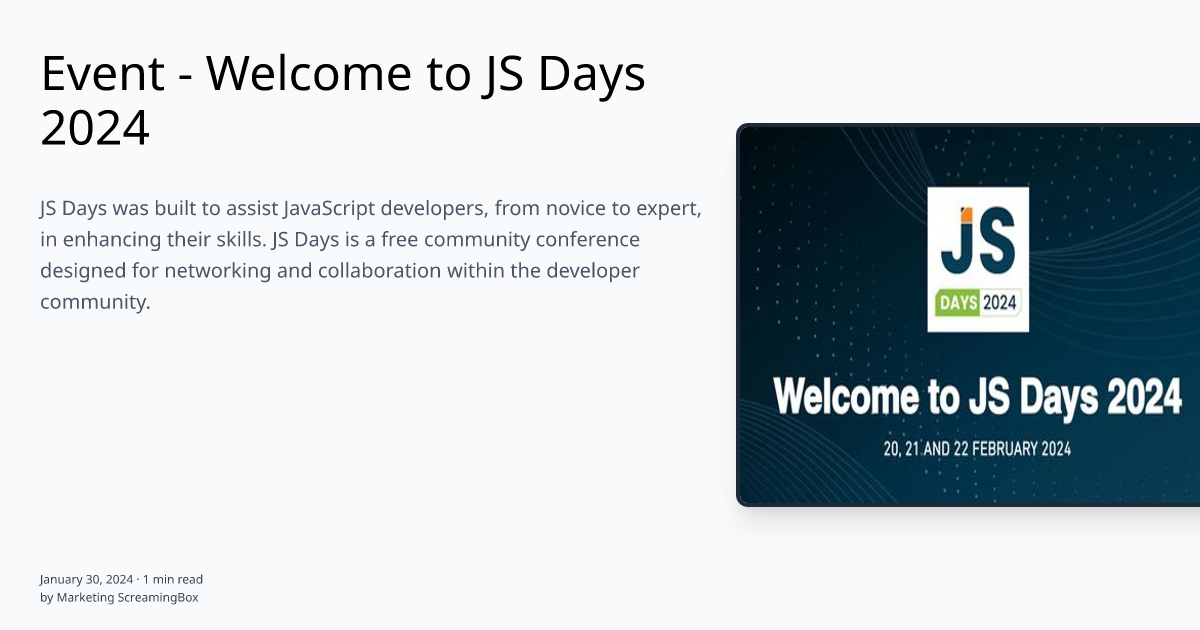 Event - Welcome to JS Days 2024

JS Days was built to assist JavaScript developers, from novice to expert, in enhancing their skills. JS Days is a free community conference designed for networking and collaboration within the developer community.

JS
DAYS 2024

Welcome to JS Days 2024

20, 21 AND 22 FEBRUARY 2024

January 30, 2024 · 1 min read
by Marketing ScreamingBox